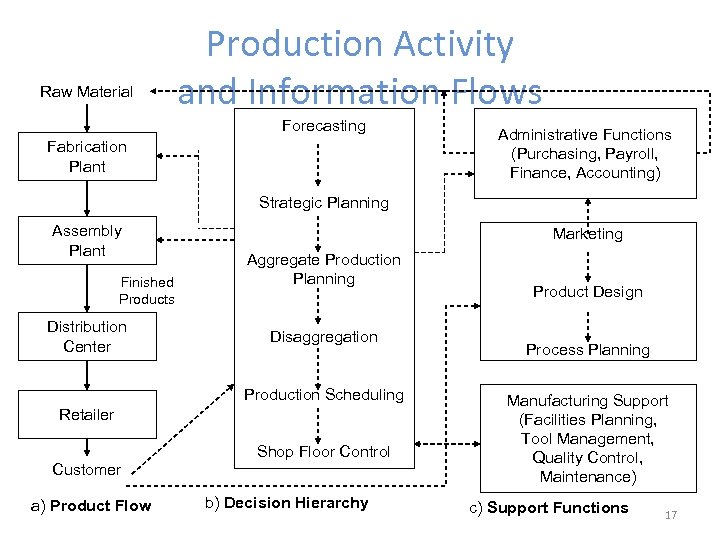 Production Activity and Information Flows

Raw Material

Fabrication Plant

Assembly Plant

Finished Products

Distribution Center

Retailer

Customer

a) Product Flow

Forecasting

Strategic Planning

Aggregate Production Planning

Disaggregation

Production Scheduling

Shop Floor Control

b) Decision Hierarchy

Administrative Functions (Purchasing, Payroll, Finance, Accounting)

Marketing

Product Design

Process Planning

Manufacturing Support (Facilities Planning, Tool Management, Quality Control, Maintenance)

c) Support Functions

17